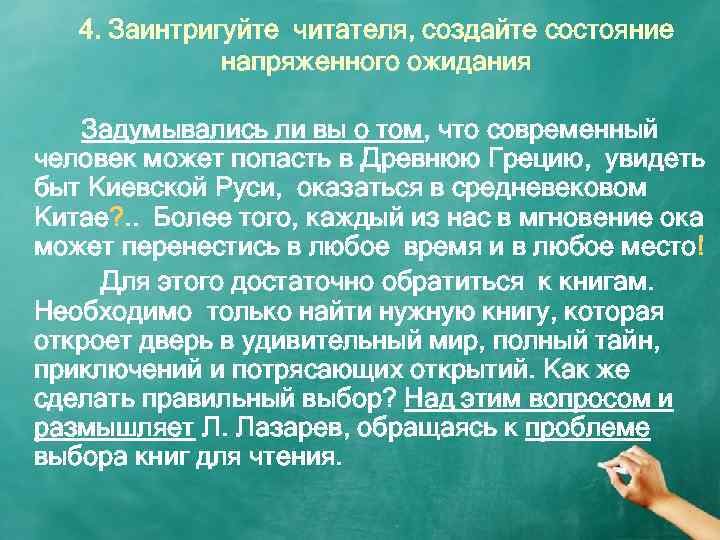 4. Заинтригуйте читателя, создайте состояние напряженного ожидания

Задумывались ли вы о том, что современный человек может попасть в Древнюю Грецию, увидеть быт Киевской Руси, оказаться в средневековом Китае?.. Более того, каждый из нас в мгновение ока может перенестись в любое время и в любое место!

Для этого достаточно обратиться к книгам. Необходимо только найти нужную книгу, которая откроет дверь в удивительный мир, полный тайн, приключений и потрясающих открытий. Как же сделать правильный выбор? Над этим вопросом и размышляет Л. Лазарев, обращаясь к проблеме выбора книг для чтения.